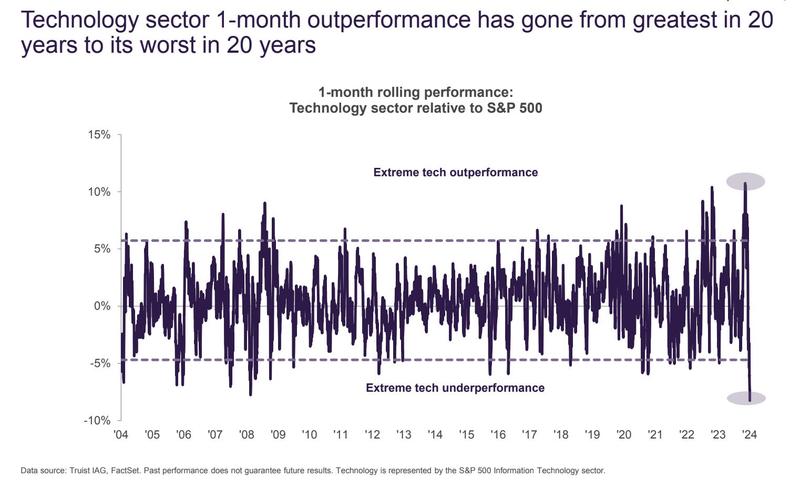 Technology sector 1-month outperformance has gone from greatest in 20 years to its worst in 20 years

1-month rolling performance:
Technology sector relative to S&P 500

15%
10%
5%
0%
-5%
-10%

Extreme tech outperformance

Extreme tech underperformance

'04 '05 '06 '07 '08 '09 '10 '11 '12 '13 '14 '15 '16 '17 '18 '19 '20 '21 '22 '23 '24

Data source: Truist IAG, FactSet. Past performance does not guarantee future results. Technology is represented by the S&P 500 Information Technology sector.